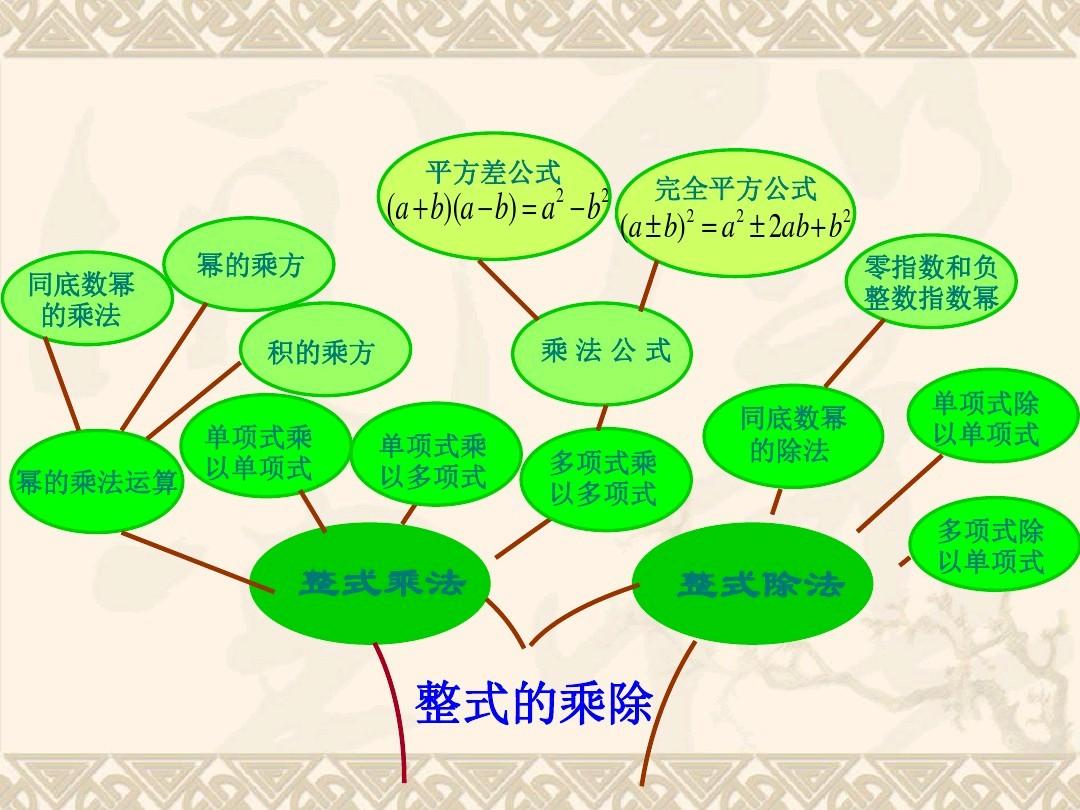 平方差公式
$(a+b)(a-b)=a^2-b^2$

完全平方公式
$(a\pm b)^2=a^2\pm 2ab+b^2$

同底数幂的乘法

幂的乘方

积的乘方

乘 法 公 式

零指数和负整数指数幂

幂的乘法运算

单项式乘以单项式

单项式乘以多项式

多项式乘以多项式

同底数幂的除法

单项式除以单项式

多项式除以单项式

整式乘法

整式除法

整式的乘除